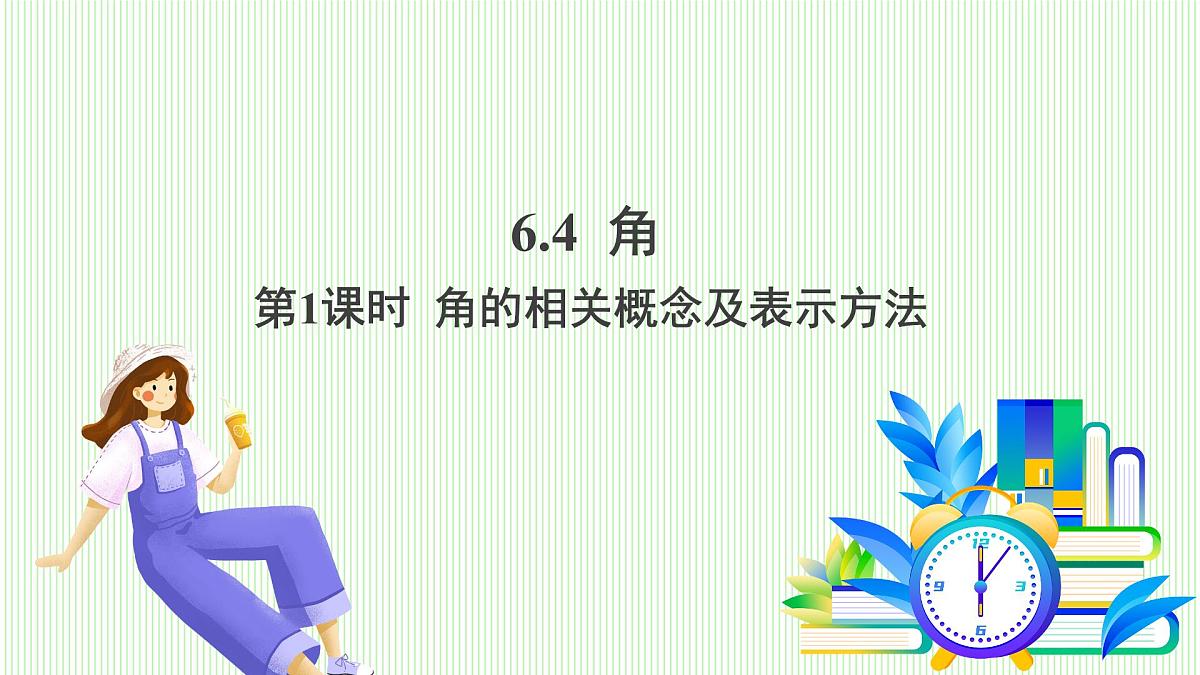 6.4 角

第1课时 角的相关概念及表示方法

12
3
6
9